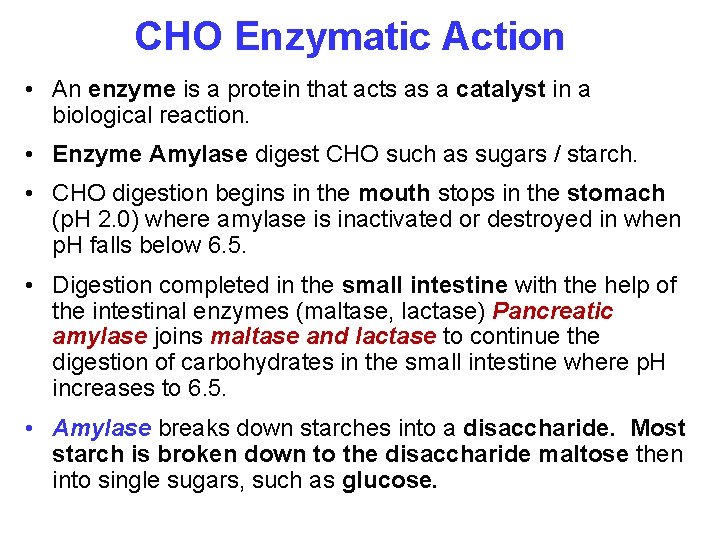 CHO Enzymatic Action

• An enzyme is a protein that acts as a catalyst in a biological reaction.

• Enzyme Amylase digest CHO such as sugars / starch.

• CHO digestion begins in the mouth stops in the stomach (pH 2.0) where amylase is inactivated or destroyed in when pH falls below 6.5.

• Digestion completed in the small intestine with the help of the intestinal enzymes (maltase, lactase) Pancreatic amylase joins maltase and lactase to continue the digestion of carbohydrates in the small intestine where pH increases to 6.5.

• Amylase breaks down starches into a disaccharide. Most starch is broken down to the disaccharide maltose then into single sugars, such as glucose.